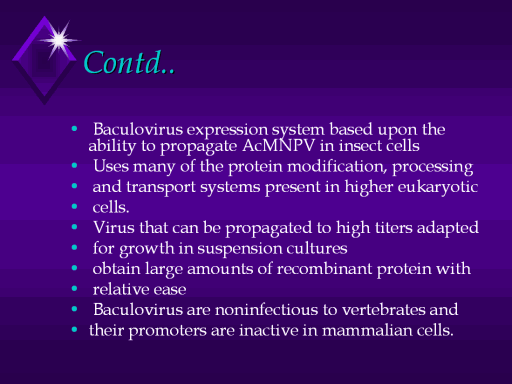 Contd..

• Baculovirus expression system based upon the ability to propagate AcMNPV in insect cells
• Uses many of the protein modification, processing
• and transport systems present in higher eukaryotic
• cells.
• Virus that can be propagated to high titers adapted
• for growth in suspension cultures
• obtain large amounts of recombinant protein with
• relative ease
• Baculovirus are noninfectious to vertebrates and
• their promoters are inactive in mammalian cells.